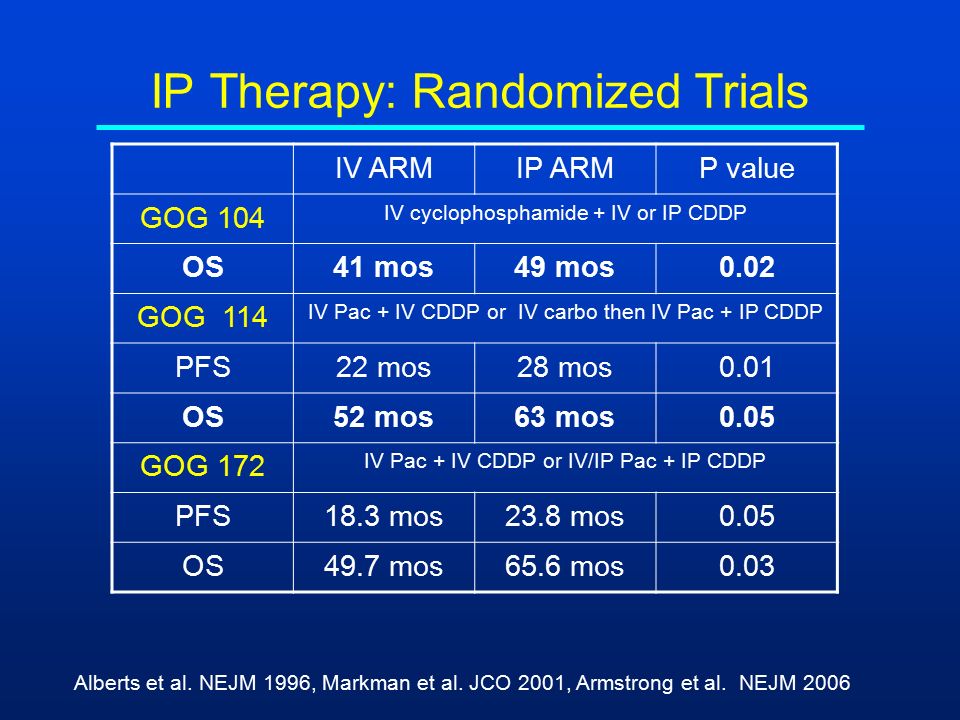 IP Therapy: Randomized Trials

| | IV ARM | IP ARM | P value |
|---|---|---|---|
| GOG 104 | IV cyclophosphamide + IV or IP CDDP | | |
| OS | 41 mos | 49 mos | 0.02 |
| GOG 114 | IV Pac + IV CDDP or IV carbo then IV Pac + IP CDDP | | |
| PFS | 22 mos | 28 mos | 0.01 |
| OS | 52 mos | 63 mos | 0.05 |
| GOG 172 | IV Pac + IV CDDP or IV/IP Pac + IP CDDP | | |
| PFS | 18.3 mos | 23.8 mos | 0.05 |
| OS | 49.7 mos | 65.6 mos | 0.03 |

Alberts et al. NEJM 1996, Markman et al. JCO 2001, Armstrong et al. NEJM 2006